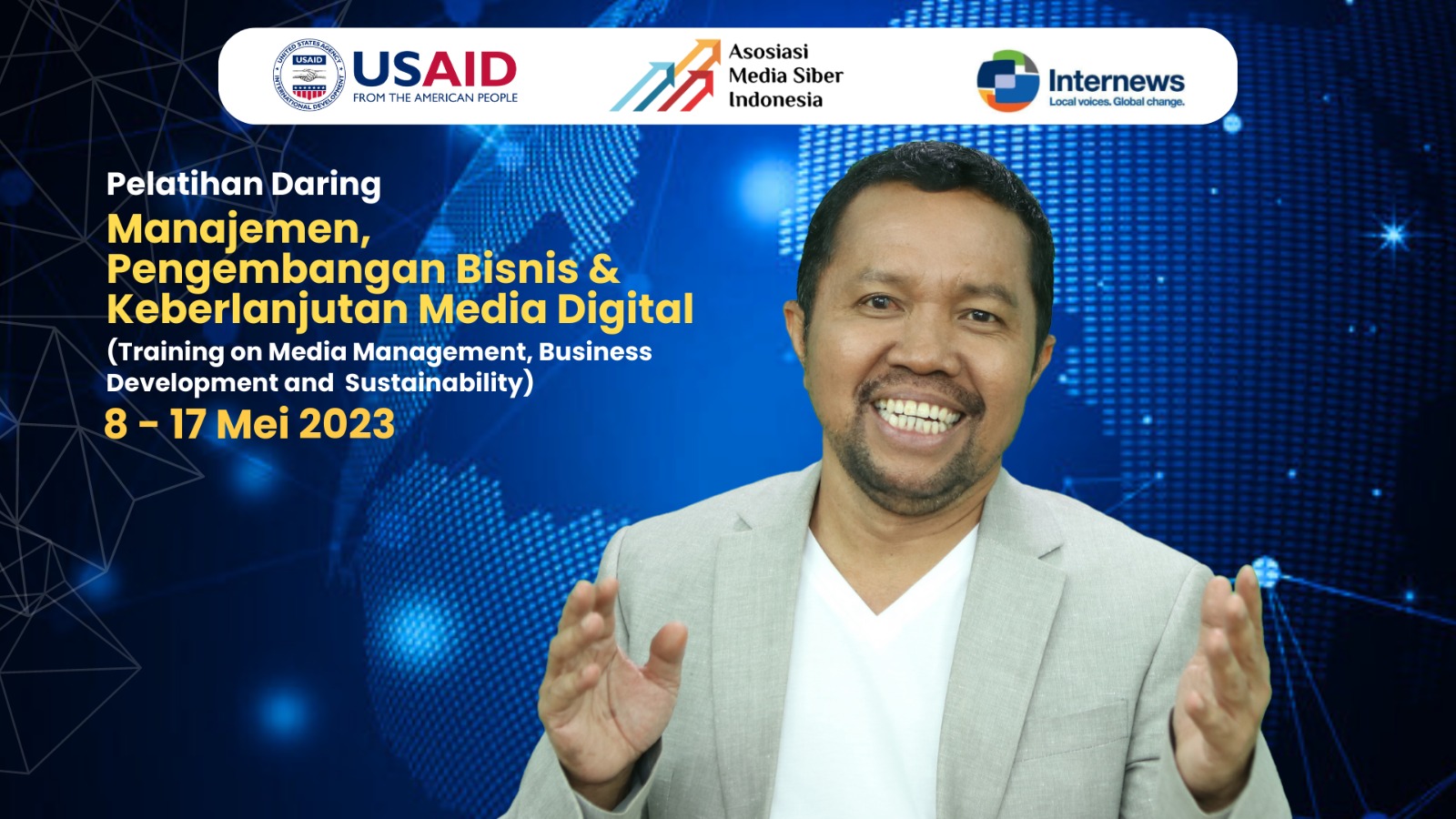 UNITED STATES AGENCY INTERNATIONAL DEVELOPMENT USAID

USAID
FROM THE AMERICAN PEOPLE

Asosiasi
Media Siber
Indonesia

Internews
Local voices. Global change.

Pelatihan Daring
Manajemen,
Pengembangan Bisnis &
Keberlanjutan Media Digital
(Training on Media Management, Business Development and Sustainability)
8 - 17 Mei 2023